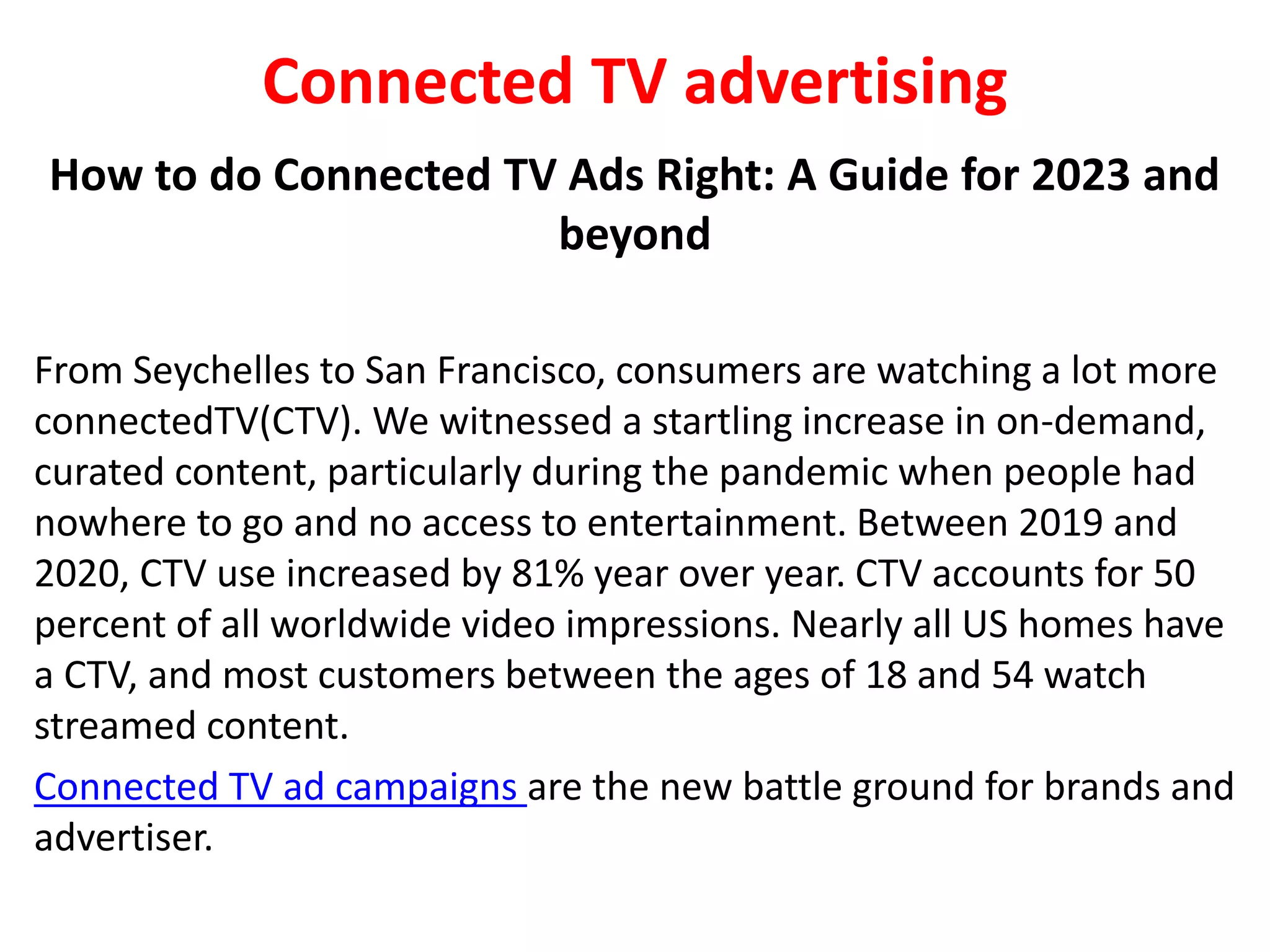 Connected TV advertising

How to do Connected TV Ads Right: A Guide for 2023 and beyond

From Seychelles to San Francisco, consumers are watching a lot more connectedTV(CTV). We witnessed a startling increase in on-demand, curated content, particularly during the pandemic when people had nowhere to go and no access to entertainment. Between 2019 and 2020, CTV use increased by 81% year over year. CTV accounts for 50 percent of all worldwide video impressions. Nearly all US homes have a CTV, and most customers between the ages of 18 and 54 watch streamed content.

Connected TV ad campaigns are the new battle ground for brands and advertiser.